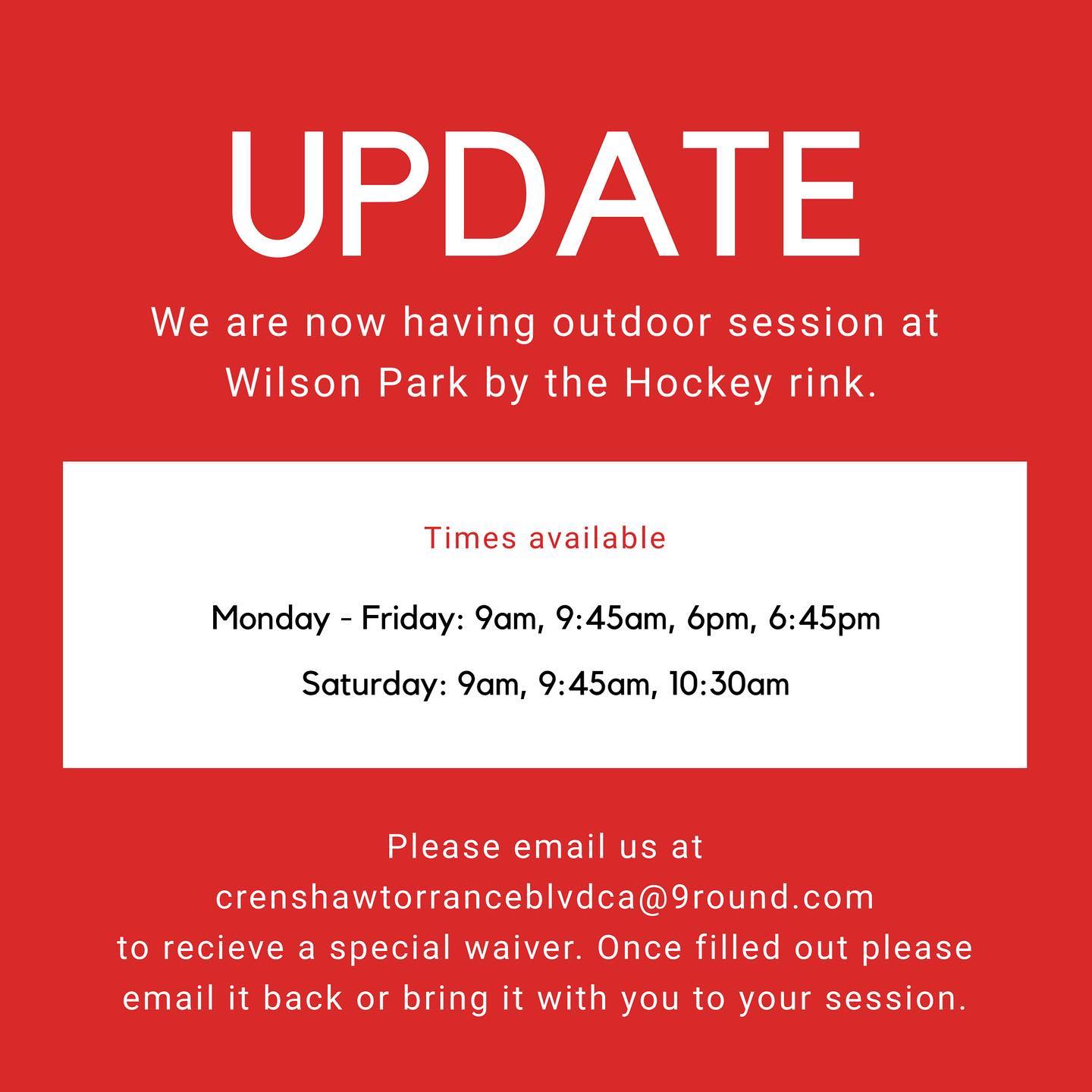 UPDATE

We are now having outdoor session at Wilson Park by the Hockey rink.

Times available

Monday - Friday: 9am, 9:45am, 6pm, 6:45pm

Saturday: 9am, 9:45am, 10:30am

Please email us at crenshawtorranceblvdca@9round.com to recieve a special waiver. Once filled out please email it back or bring it with you to your session.